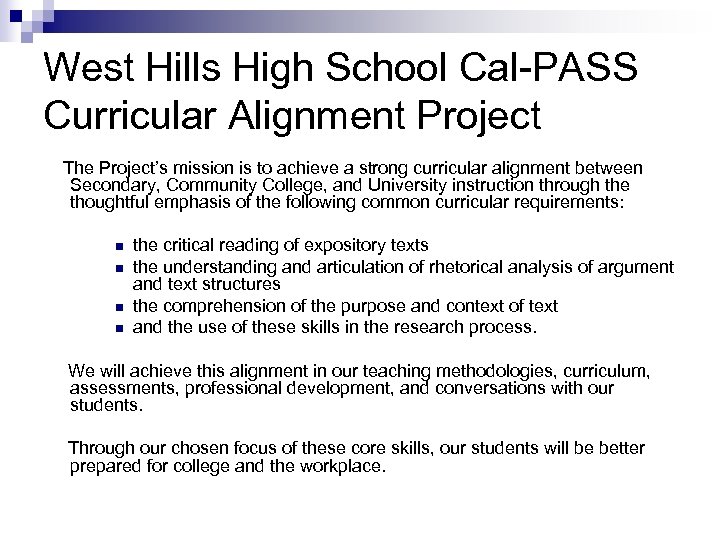 West Hills High School Cal-PASS Curricular Alignment Project

The Project's mission is to achieve a strong curricular alignment between Secondary, Community College, and University instruction through the thoughtful emphasis of the following common curricular requirements:

- the critical reading of expository texts
- the understanding and articulation of rhetorical analysis of argument and text structures
- the comprehension of the purpose and context of text
- and the use of these skills in the research process.

We will achieve this alignment in our teaching methodologies, curriculum, assessments, professional development, and conversations with our students.

Through our chosen focus of these core skills, our students will be better prepared for college and the workplace.